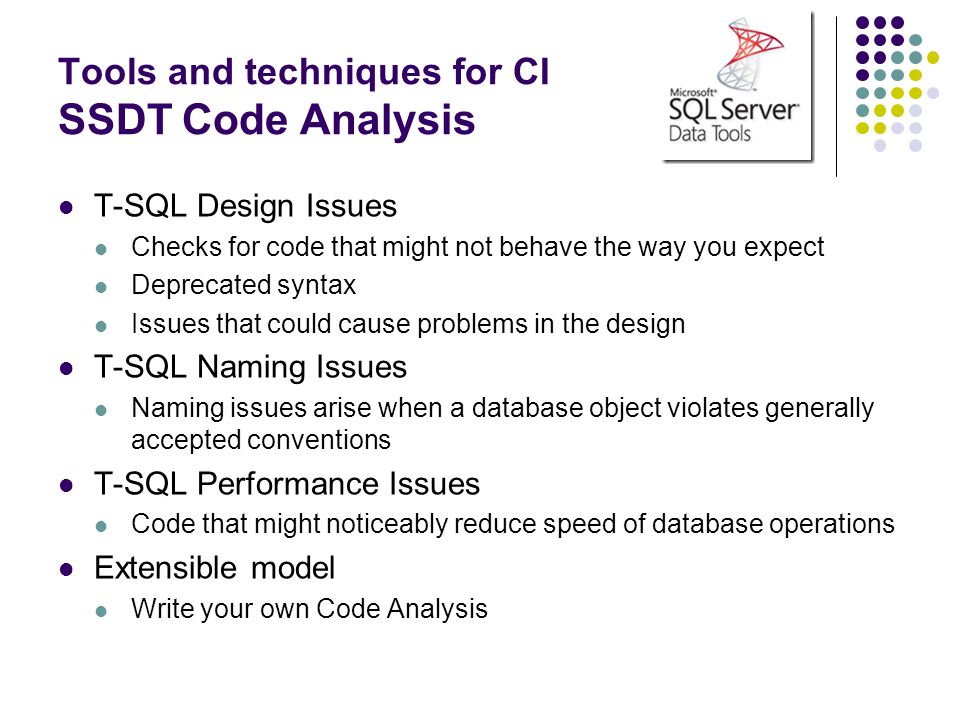 Tools and techniques for CI
SSDT Code Analysis

Microsoft® SQL Server® Data Tools

- T-SQL Design Issues
  - Checks for code that might not behave the way you expect
  - Deprecated syntax
  - Issues that could cause problems in the design
- T-SQL Naming Issues
  - Naming issues arise when a database object violates generally accepted conventions
- T-SQL Performance Issues
  - Code that might noticeably reduce speed of database operations
- Extensible model
  - Write your own Code Analysis